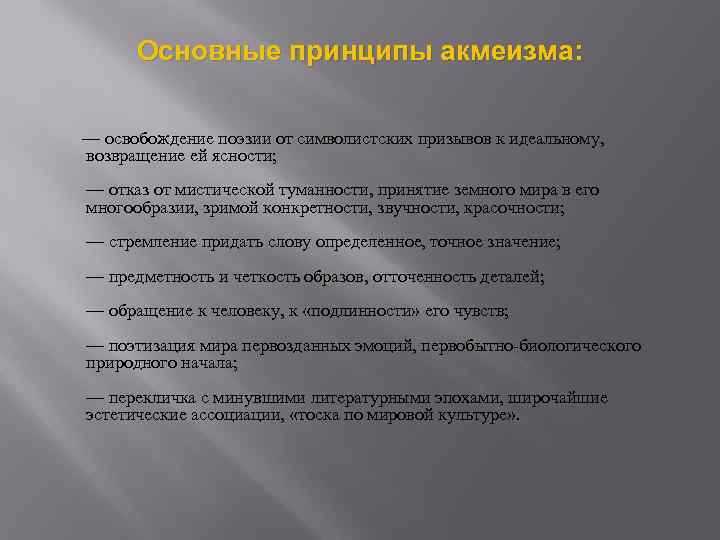 Основные принципы акмеизма:

— освобождение поэзии от символистских призывов к идеальному, возвращение ей ясности;

— отказ от мистической туманности, принятие земного мира в его многообразии, зримой конкретности, звучности, красочности;

— стремление придать слову определенное, точное значение;

— предметность и четкость образов, отточенность деталей;

— обращение к человеку, к «подлинности» его чувств;

— поэтизация мира первозданных эмоций, первобытно-биологического природного начала;

— перекличка с минувшими литературными эпохами, широчайшие эстетические ассоциации, «тоска по мировой культуре».